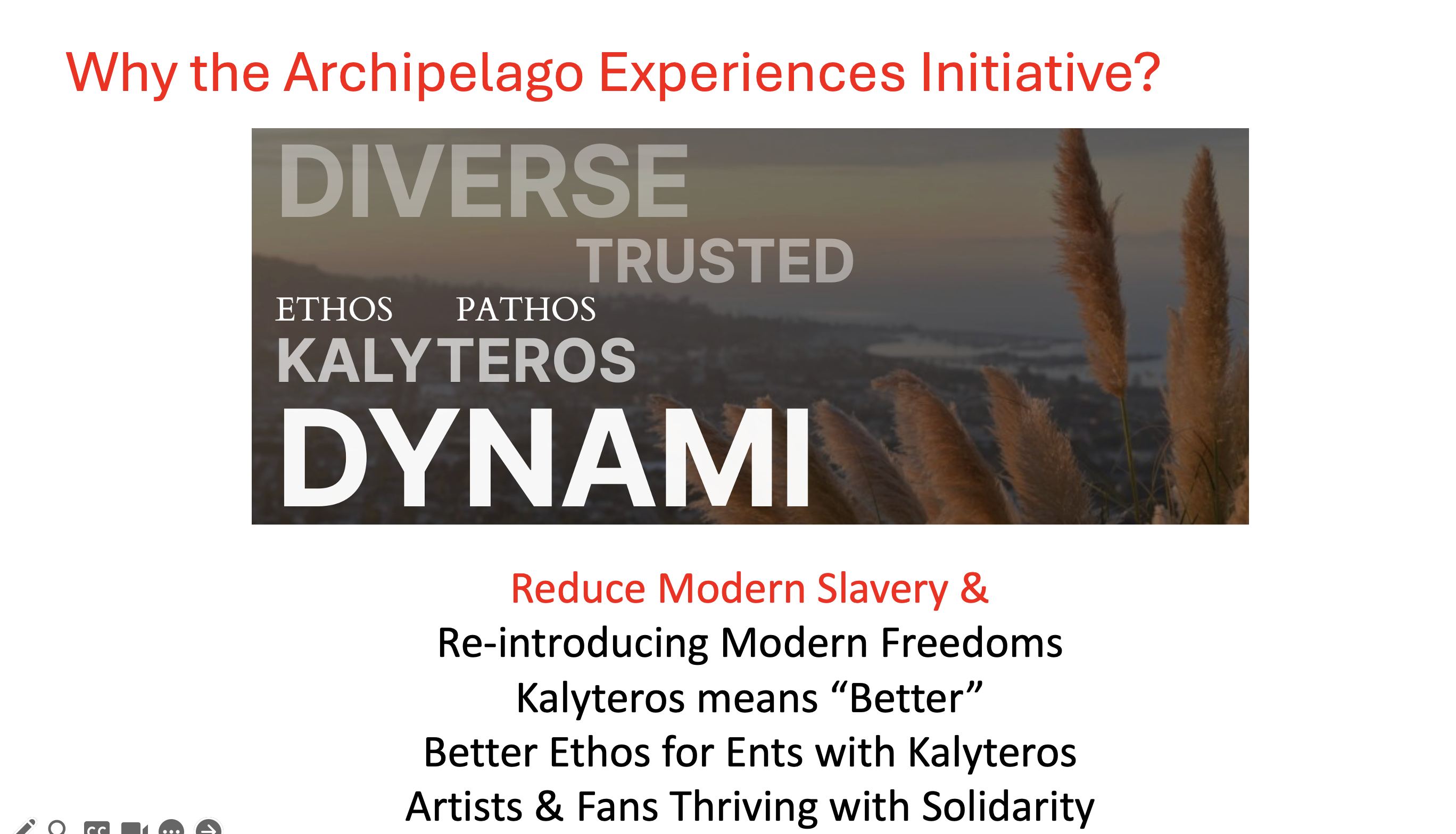 Why the Archipelago Experiences Initiative?

DIVERSE

TRUSTED

ETHOS PATHOS

KALYTEROS

DYNAMI

Reduce Modern Slavery &

Re-introducing Modern Freedoms

Kalyteros means “Better”

Better Ethos for Ents with Kalyteros

Artists & Fans Thriving with Solidarity